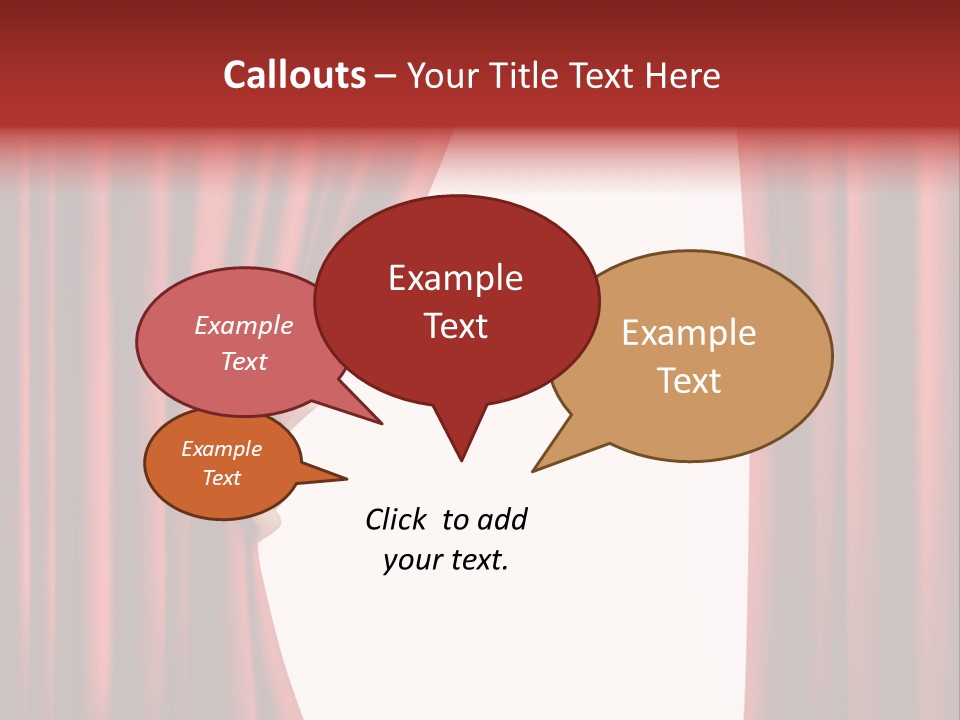 Callouts – Your Title Text Here

Example Text

Example Text

Example Text

Example Text

Click to add your text.